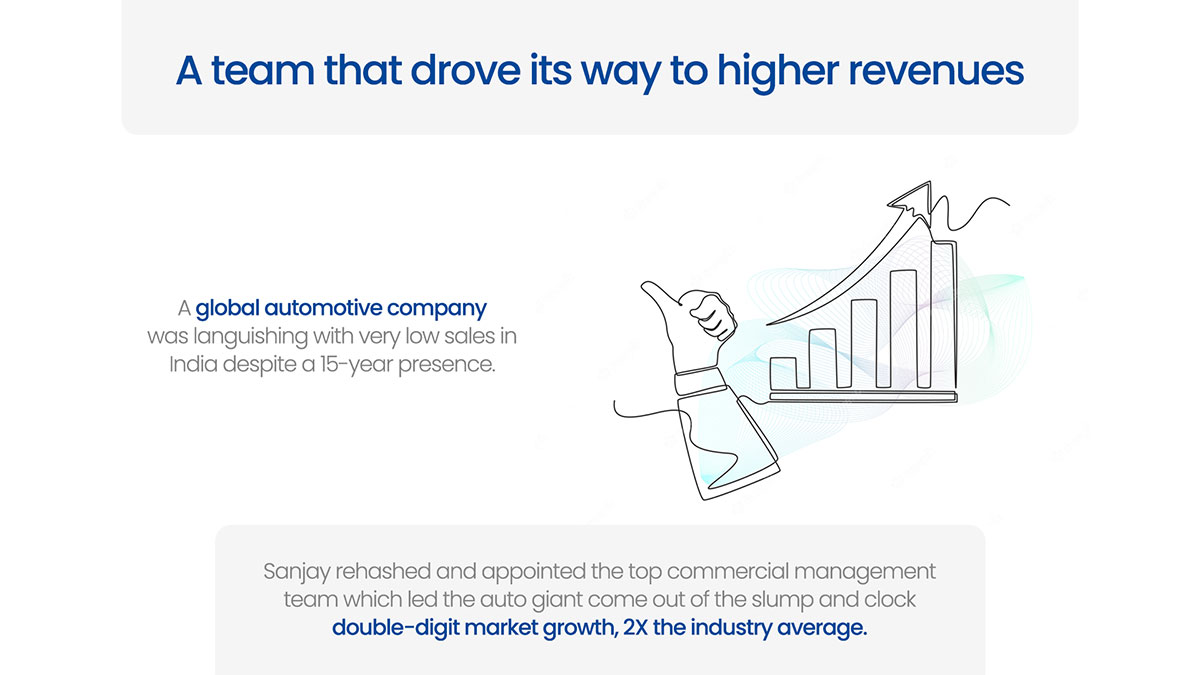 A team that drove its way to higher revenues

A global automotive company was languishing with very low sales in India despite a 15-year presence.

Sanjay rehashed and appointed the top commercial management team which led the auto giant come out of the slump and clock double-digit market growth, 2X the industry average.